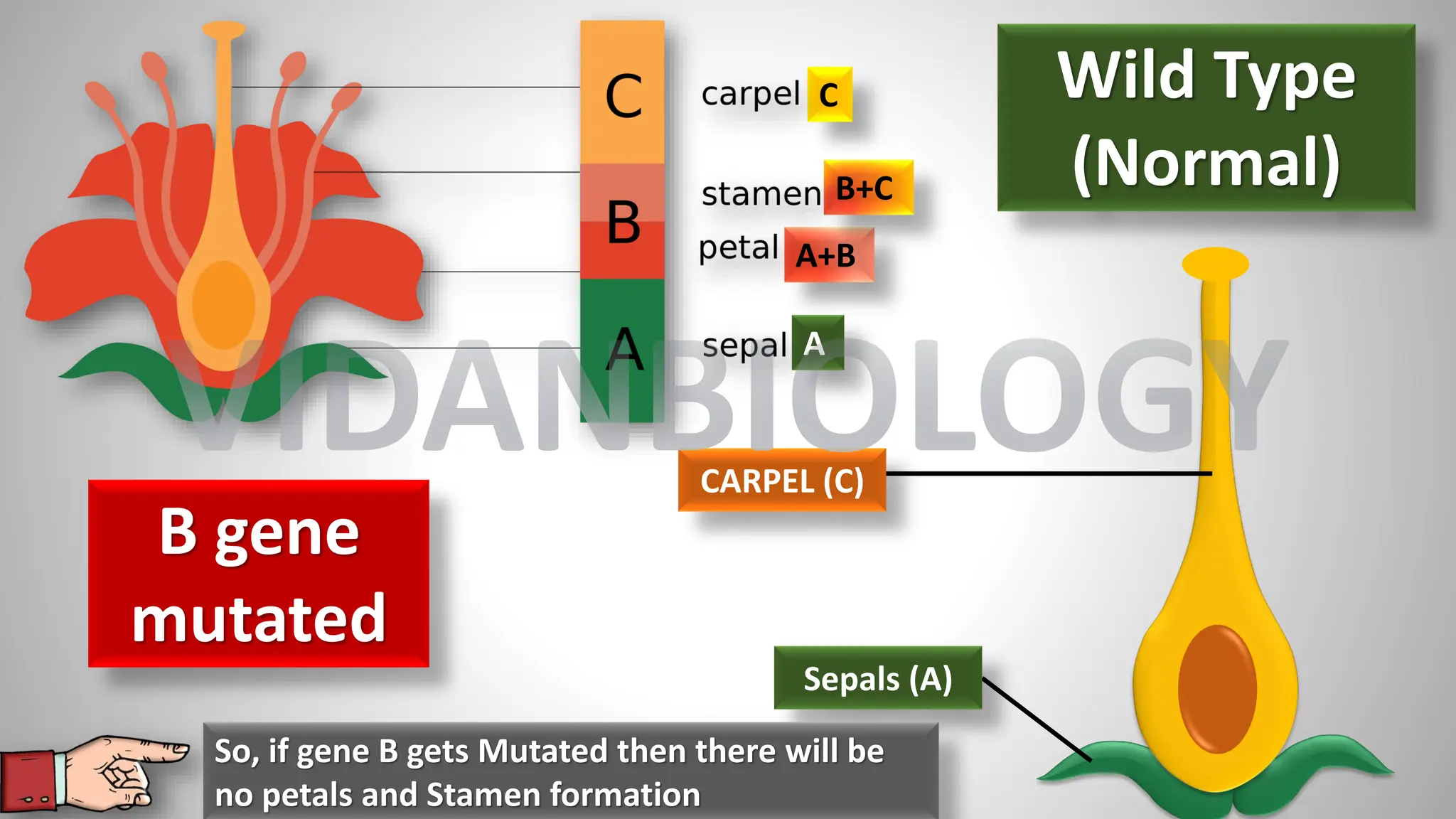 C
B
A

carpel C

stamen B+C

petal A+B

sepal A

Wild Type
(Normal)

CARPEL (C)

B gene
mutated

Sepals (A)

So, if gene B gets Mutated then there will be no petals and Stamen formation

VIDANBIOLOGY